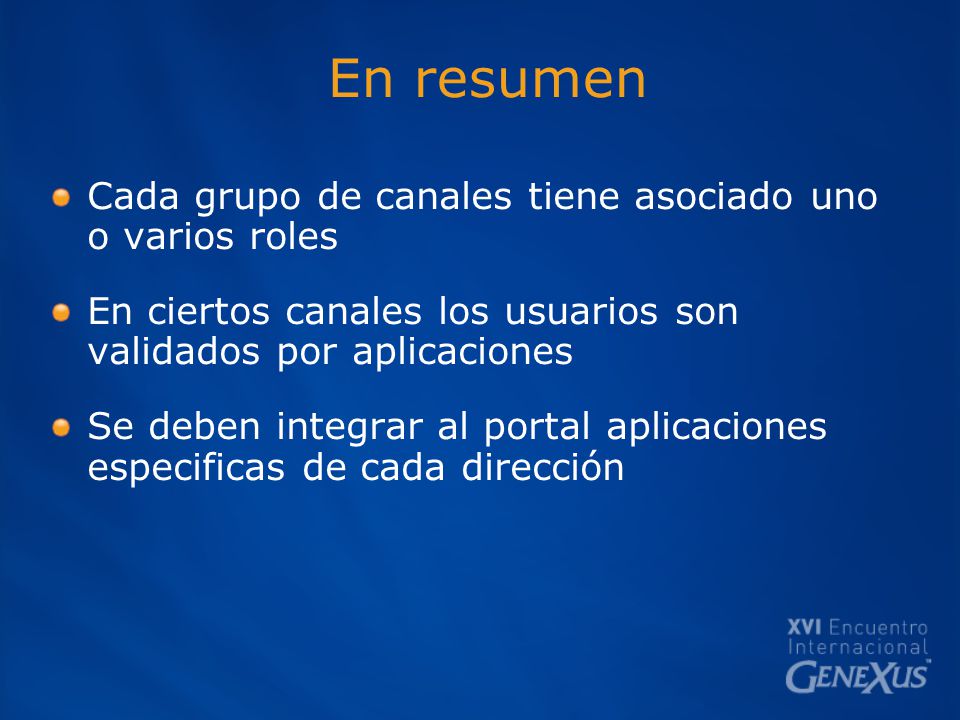 En resumen

Cada grupo de canales tiene asociado uno o varios roles

En ciertos canales los usuarios son validados por aplicaciones

Se deben integrar al portal aplicaciones especificas de cada dirección

XVI Encuentro Internacional GENEXUS